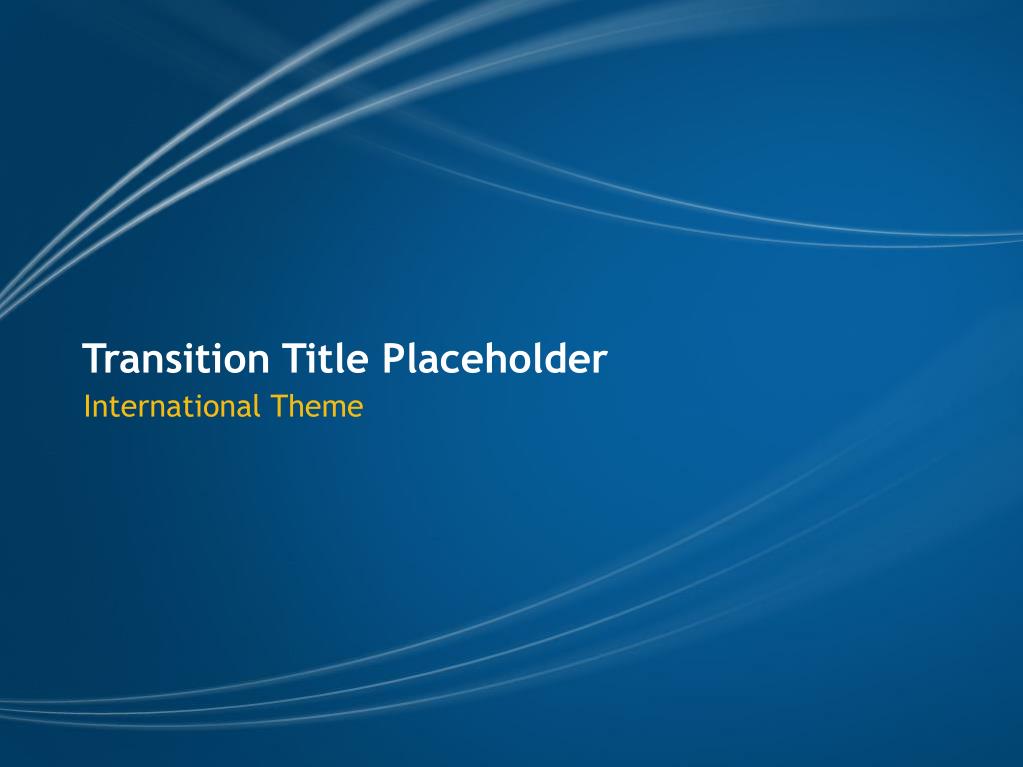 Transition Title Placeholder
International Theme